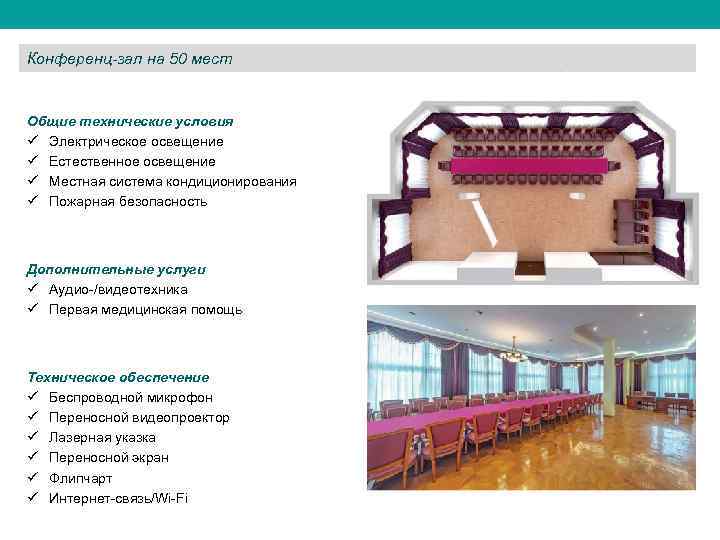 Конференц-зал на 50 мест

Общие технические условия
✓ Электрическое освещение
✓ Естественное освещение
✓ Местная система кондиционирования
✓ Пожарная безопасность

Дополнительные услуги
✓ Аудио-/видеотехника
✓ Первая медицинская помощь

Техническое обеспечение
✓ Беспроводной микрофон
✓ Переносной видеопроектор
✓ Лазерная указка
✓ Переносной экран
✓ Флипчарт
✓ Интернет-связь/Wi-Fi